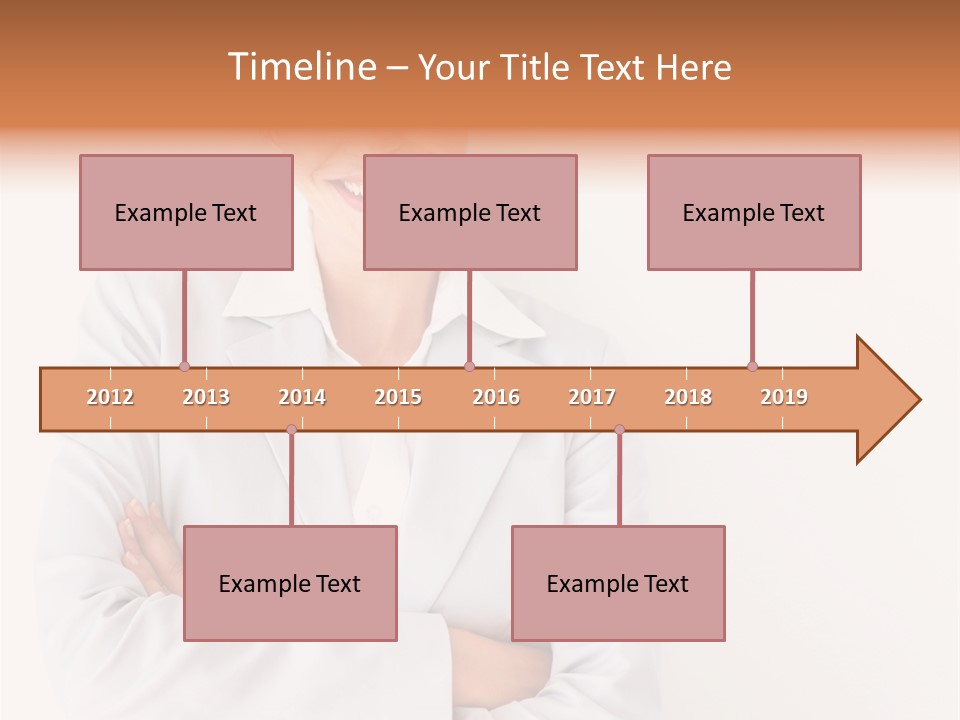 Timeline – Your Title Text Here

Example Text

Example Text

Example Text

2012 2013 2014 2015 2016 2017 2018 2019

Example Text

Example Text